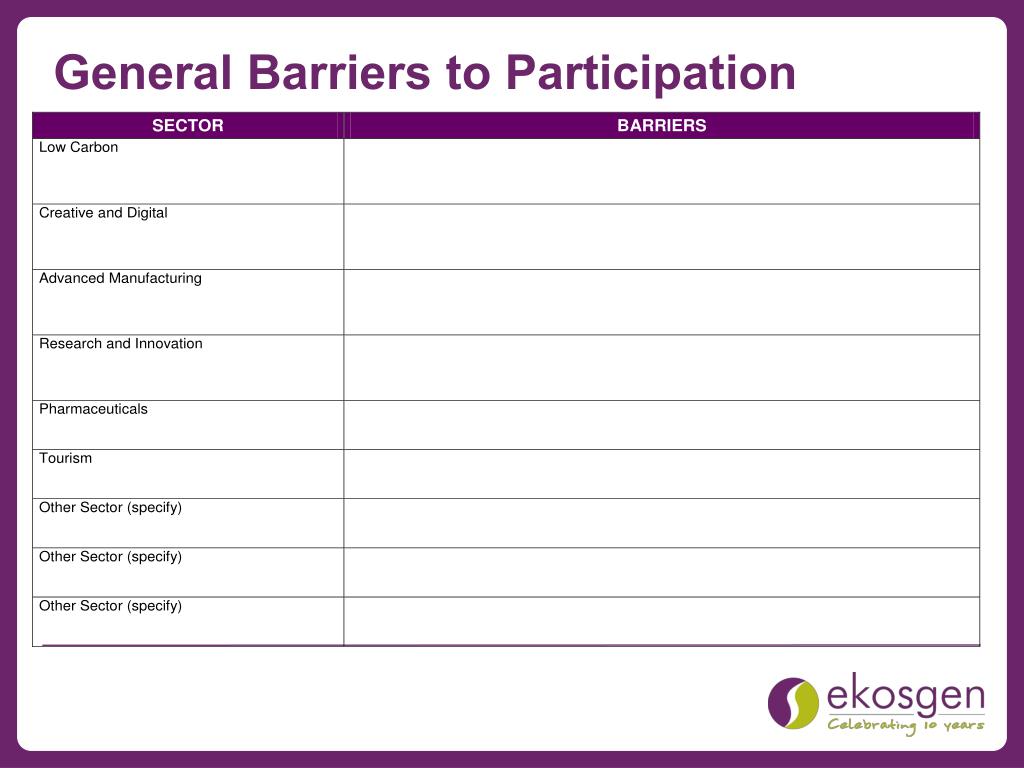 General Barriers to Participation

| SECTOR | BARRIERS |
|---|---|
| Low Carbon | |
| Creative and Digital | |
| Advanced Manufacturing | |
| Research and Innovation | |
| Pharmaceuticals | |
| Tourism | |
| Other Sector (specify) | |
| Other Sector (specify) | |
| Other Sector (specify) | |

ekosgen
Celebrating 10 years